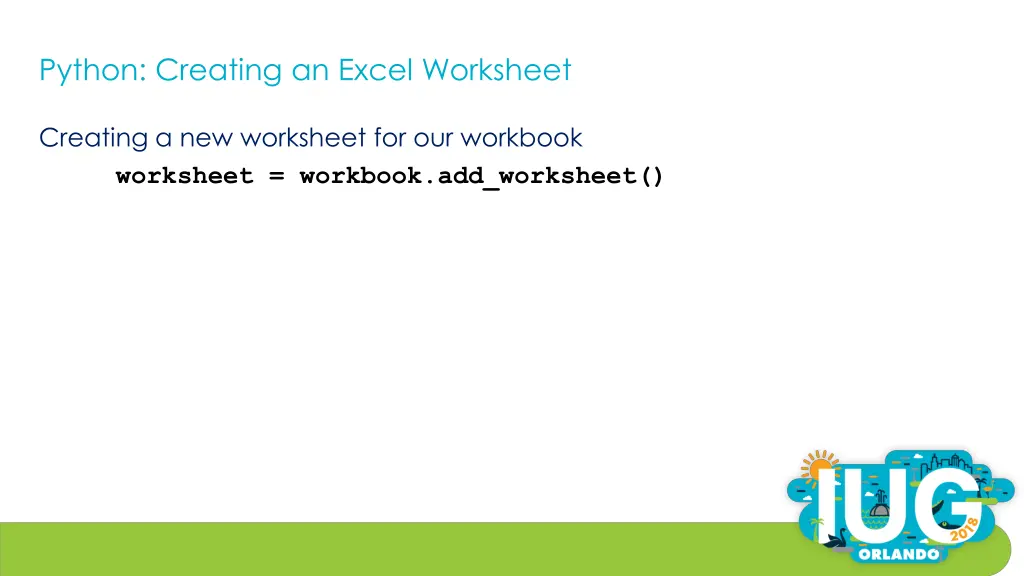 Python: Creating an Excel Worksheet

Creating a new worksheet for our workbook

worksheet = workbook.add_worksheet()

IUG 2018 ORLANDO